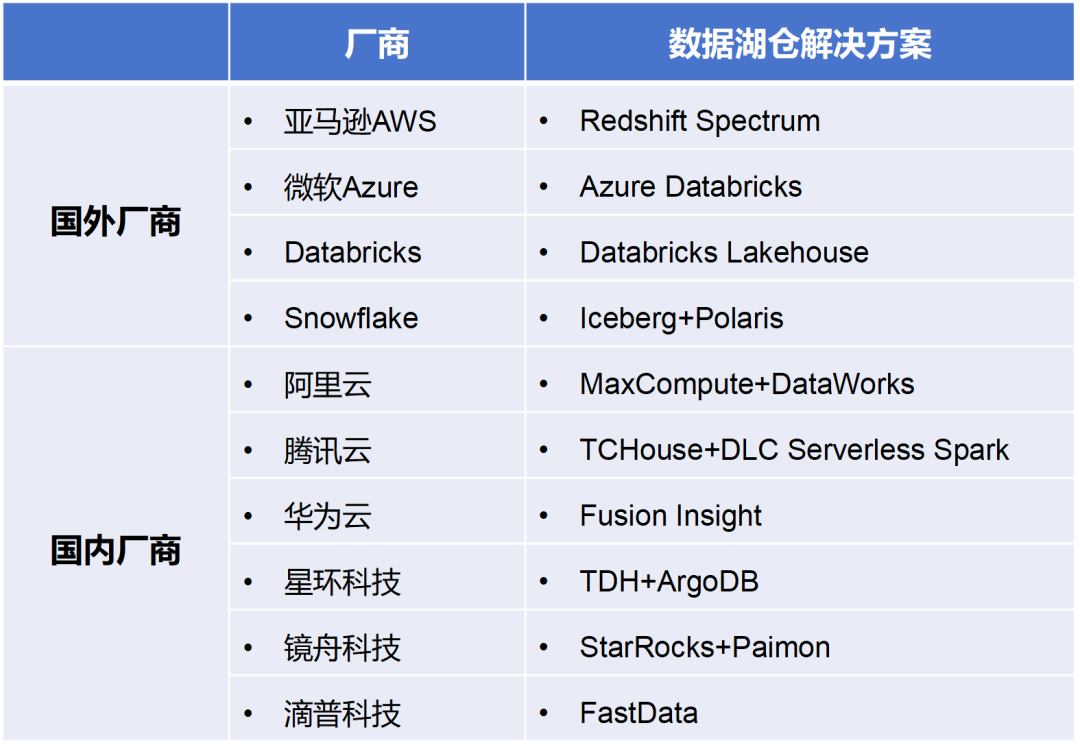 | | 厂商 | 数据湖仓解决方案 |
|---|---|---|
| 国外厂商 | • 亚马逊AWS | • Redshift Spectrum |
| | • 微软Azure | • Azure Databricks |
| | • Databricks | • Databricks Lakehouse |
| | • Snowflake | • Iceberg+Polaris |
| 国内厂商 | • 阿里云 | • MaxCompute+DataWorks |
| | • 腾讯云 | • TCHouse+DLC Serverless Spark |
| | • 华为云 | • Fusion Insight |
| | • 星环科技 | • TDH+ArgoDB |
| | • 镜舟科技 | • StarRocks+Paimon |
| | • 滴普科技 | • FastData |